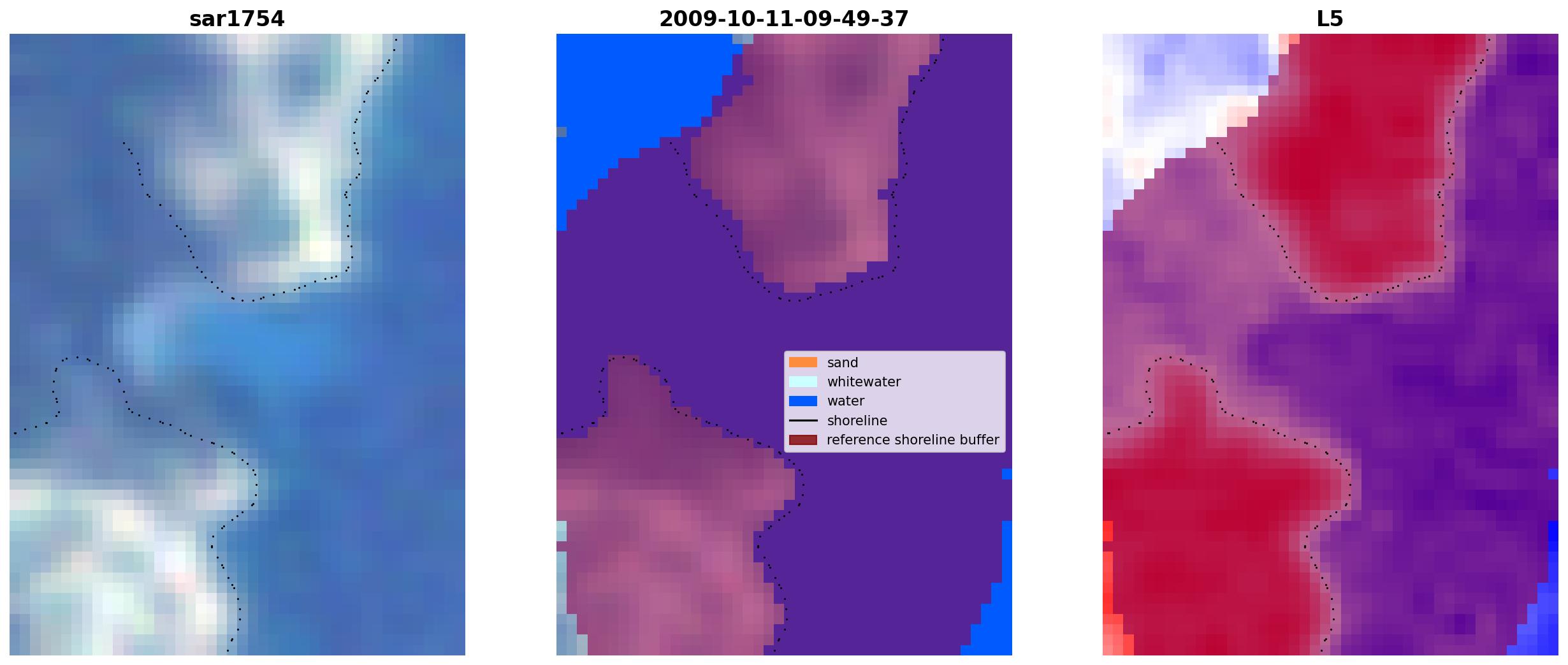 sar1754

2009-10-11-09-49-37

sand
whitewater
water
shoreline
reference shoreline buffer

L5